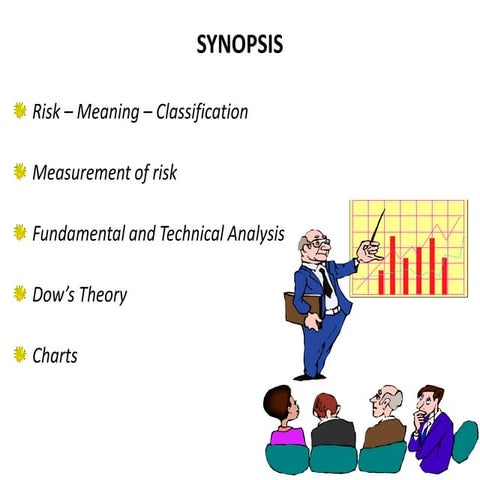 SYNOPSIS

Risk – Meaning – Classification

Measurement of risk

Fundamental and Technical Analysis

Dow's Theory

Charts